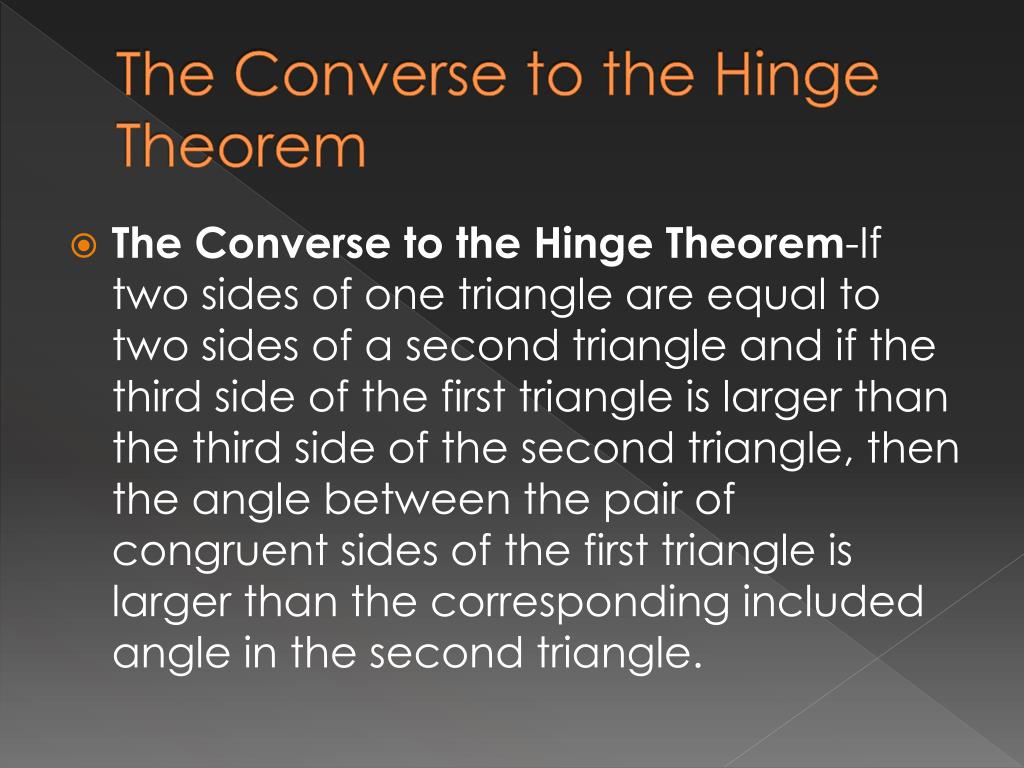 The Converse to the Hinge Theorem

The Converse to the Hinge Theorem-If two sides of one triangle are equal to two sides of a second triangle and if the third side of the first triangle is larger than the third side of the second triangle, then the angle between the pair of congruent sides of the first triangle is larger than the corresponding included angle in the second triangle.